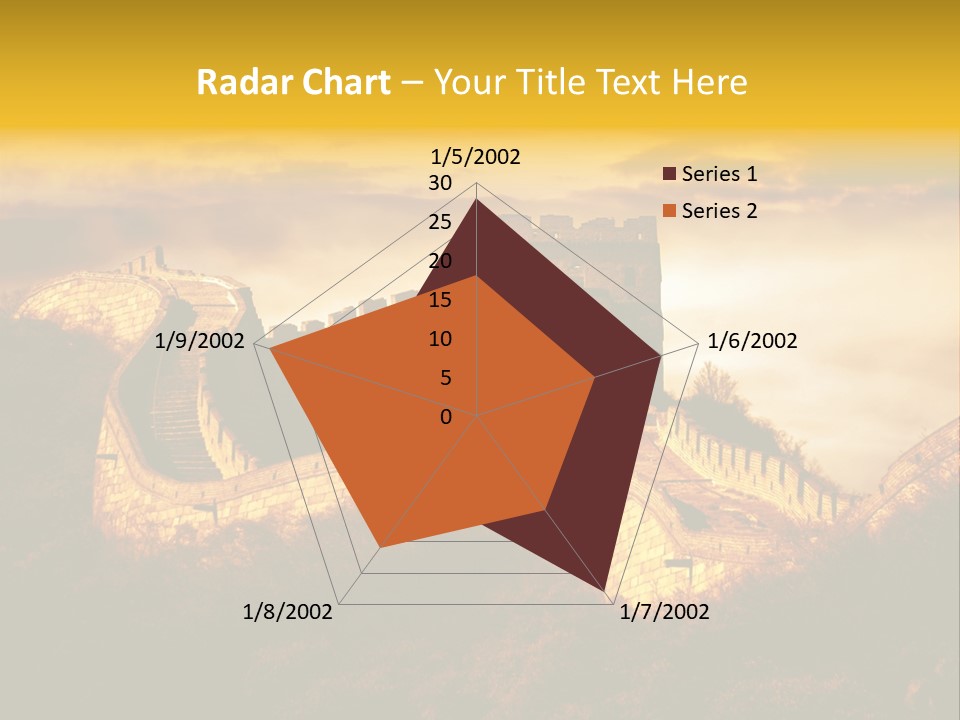 Radar Chart – Your Title Text Here

1/5/2002
30
25
20
15
10
5
0
1/6/2002
1/7/2002
1/8/2002
1/9/2002

Series 1
Series 2